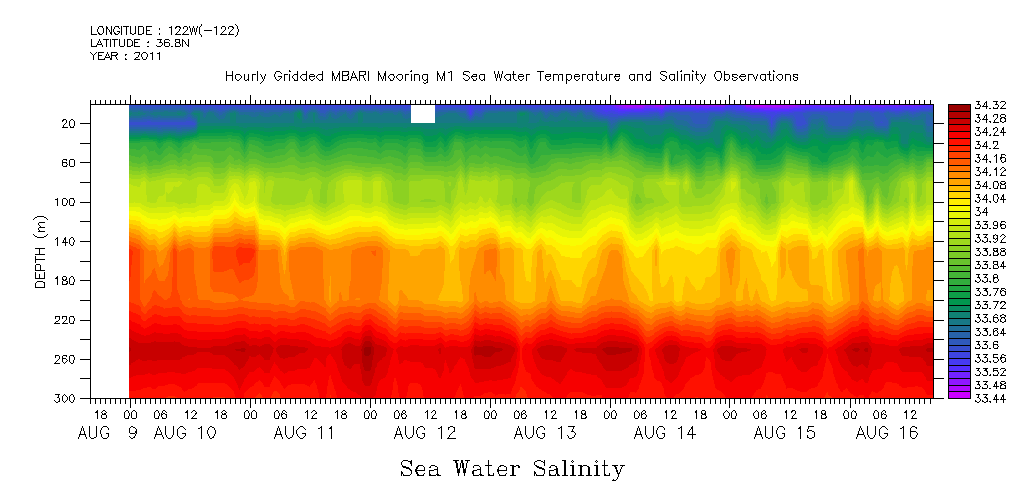 LONGITUDE : 122W(-122)
LATITUDE : 36.8N
YEAR : 2011

Hourly Gridded MBARI Mooring M1 Sea Water Temperature and Salinity Observations

DEPTH (m)

20
60
100
140
180
220
260
300

18 00 06 12 18 00 06 12 18 00 06 12 18 00 06 12 18 00 06 12 18 00 06 12 18 00 06 12 18 00 06 12
AUG 9 AUG 10 AUG 11 AUG 12 AUG 13 AUG 14 AUG 15 AUG 16

34.32
34.28
34.24
34.2
34.16
34.12
34.08
34.04
34
33.96
33.92
33.88
33.84
33.8
33.76
33.72
33.68
33.64
33.6
33.56
33.52
33.48
33.44

Sea Water Salinity